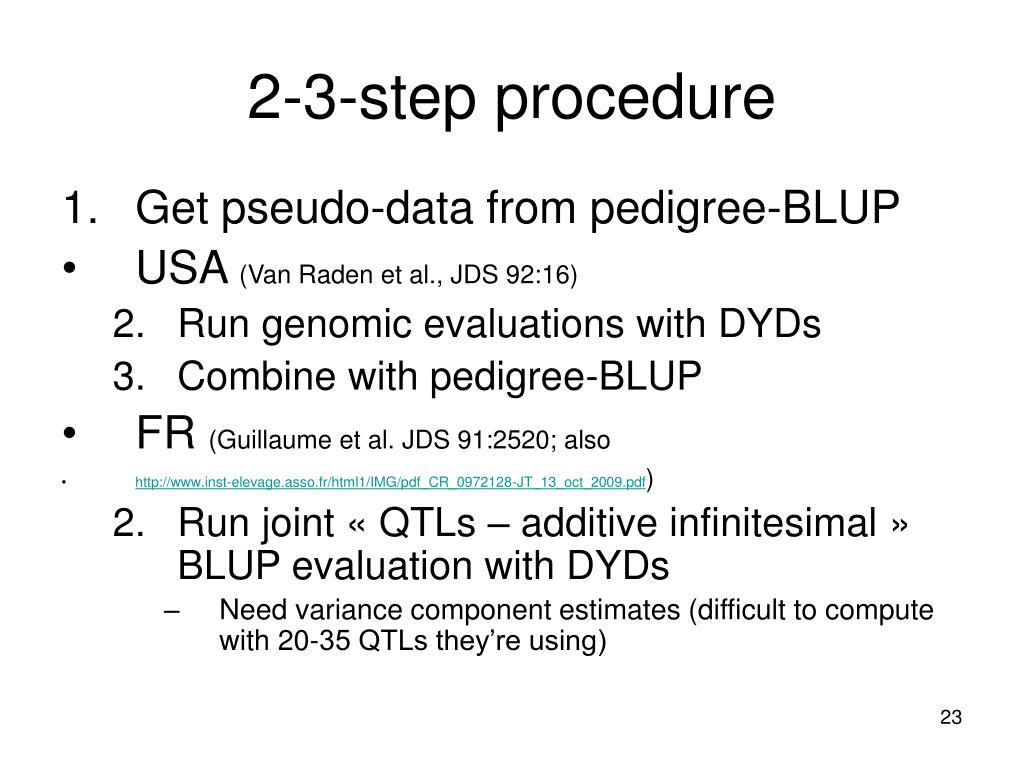 2-3-step procedure

1. Get pseudo-data from pedigree-BLUP
• USA (Van Raden et al., JDS 92:16)
2. Run genomic evaluations with DYDs
3. Combine with pedigree-BLUP
• FR (Guillaume et al. JDS 91:2520; also
• http://www.inst-elevage.asso.fr/html1/IMG/pdf_CR_0972128-JT_13_oct_2009.pdf)
2. Run joint « QTLs – additive infinitesimal » BLUP evaluation with DYDs
– Need variance component estimates (difficult to compute with 20-35 QTLs they're using)

23